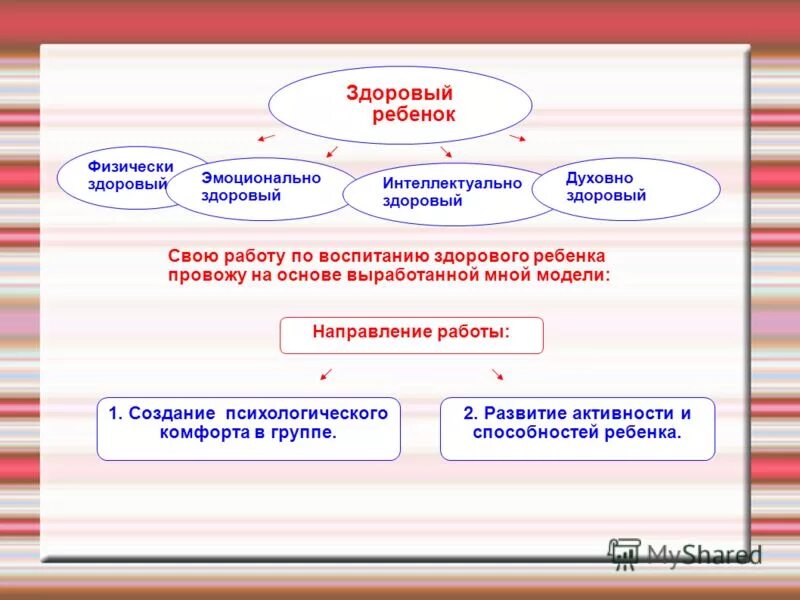 Здоровый ребенок

Физически здоровый

Эмоционально здоровый

Интеллектуально здоровый

Духовно здоровый

Свою работу по воспитанию здорового ребенка провожу на основе выработанной мной модели:

Направление работы:

1. Создание психологического комфорта в группе.

2. Развитие активности и способностей ребенка.

MyShared